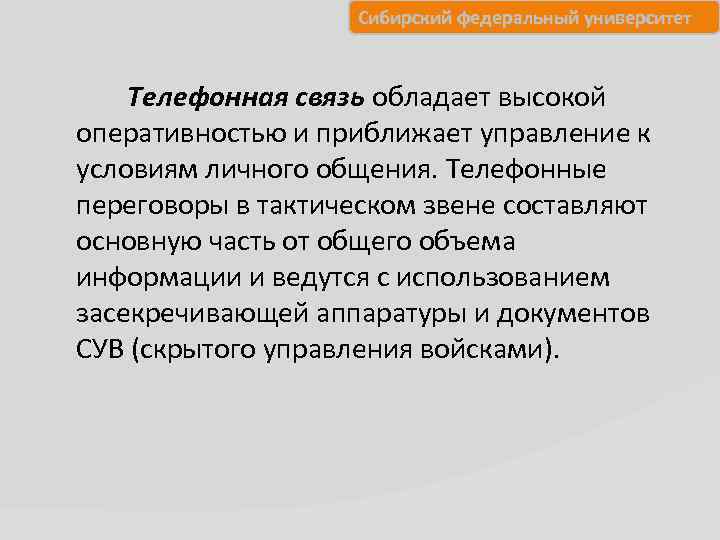 Сибирский федеральный университет

Телефонная связь обладает высокой оперативностью и приближает управление к условиям личного общения. Телефонные переговоры в тактическом звене составляют основную часть от общего объема информации и ведутся с использованием засекречивающей аппаратуры и документов СУВ (скрытого управления войсками).